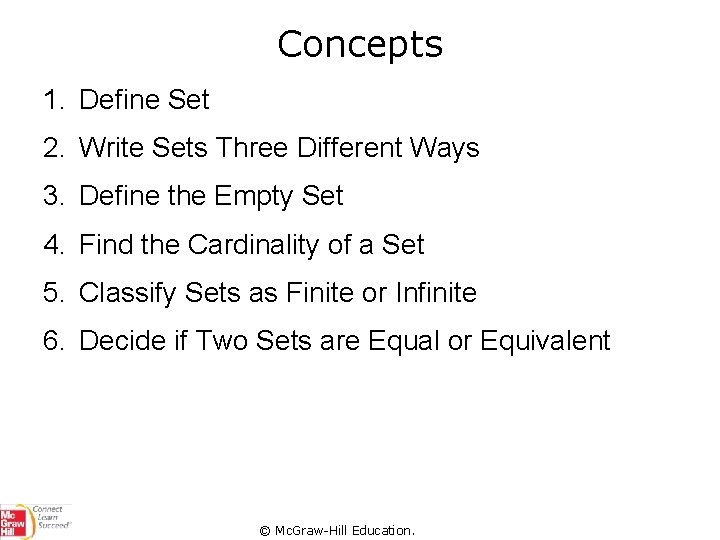 Concepts

1. Define Set
2. Write Sets Three Different Ways
3. Define the Empty Set
4. Find the Cardinality of a Set
5. Classify Sets as Finite or Infinite
6. Decide if Two Sets are Equal or Equivalent

Mc Graw Hill Connect Learn Succeed

© McGraw-Hill Education.